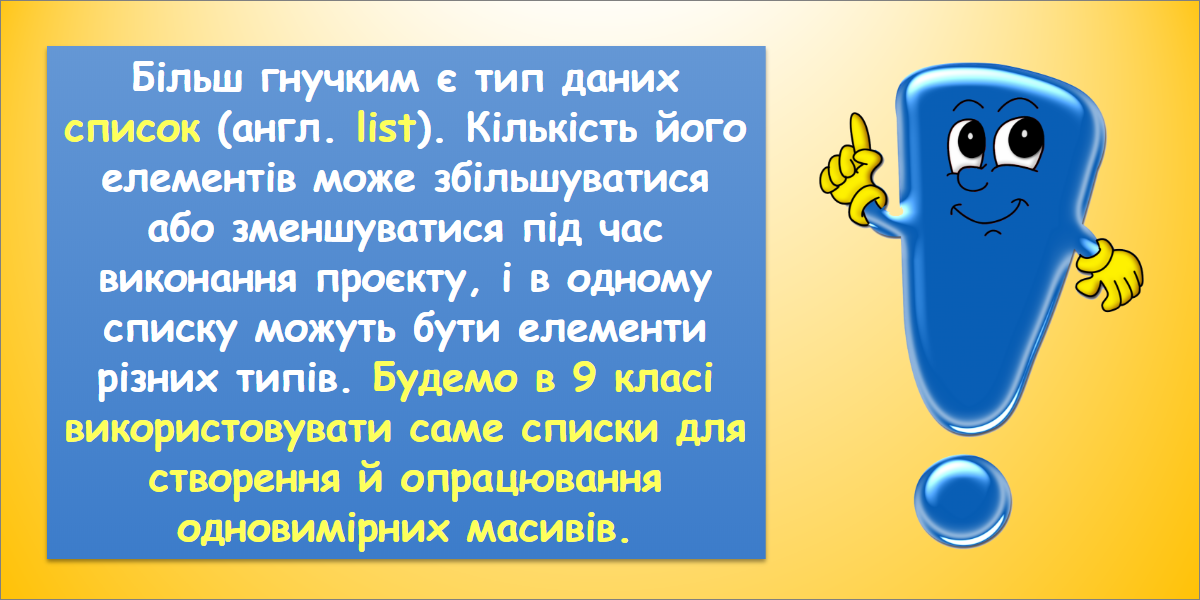 Більш гнучким є тип даних список (англ. list). Кількість його елементів може збільшуватися або зменшуватися під час виконання проєкту, і в одному списку можуть бути елементи різних типів. Будемо в 9 класі використовувати саме списки для створення й опрацювання одновимірних масивів.